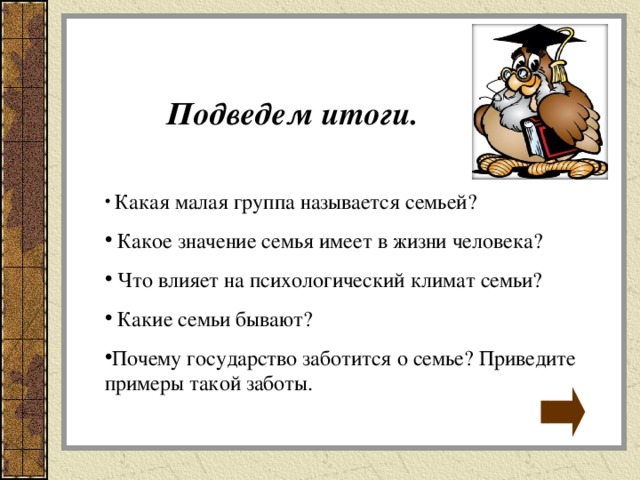 Подведем итоги.

• Какая малая группа называется семьей?

• Какое значение семья имеет в жизни человека?

• Что влияет на психологический климат семьи?

• Какие семьи бывают?

•Почему государство заботится о семье? Приведите примеры такой заботы.